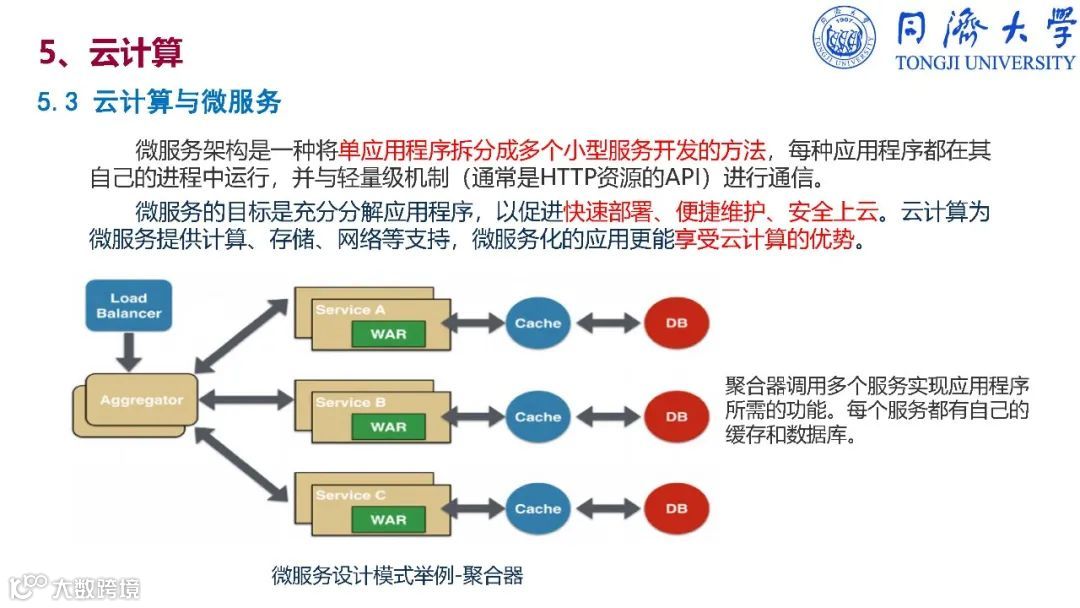 5、云计算

同济大学
TONGJI UNIVERSITY

5.3 云计算与微服务

微服务架构是一种将单应用程序拆分成多个小型服务开发的方法，每种应用程序都在其自己的进程中运行，并与轻量级机制（通常是HTTP资源的API）进行通信。

微服务的目标是充分分解应用程序，以促进快速部署、便捷维护、安全上云。云计算为微服务提供计算、存储、网络等支持，微服务化的应用更能享受云计算的优势。

Load Balancer

Aggregator

Service A
WAR
Cache
DB

Service B
WAR
Cache
DB

Service C
WAR
Cache
DB

聚合器调用多个服务实现应用程序所需的功能。每个服务都有自己的缓存和数据库。

微服务设计模式举例-聚合器

大数跨境